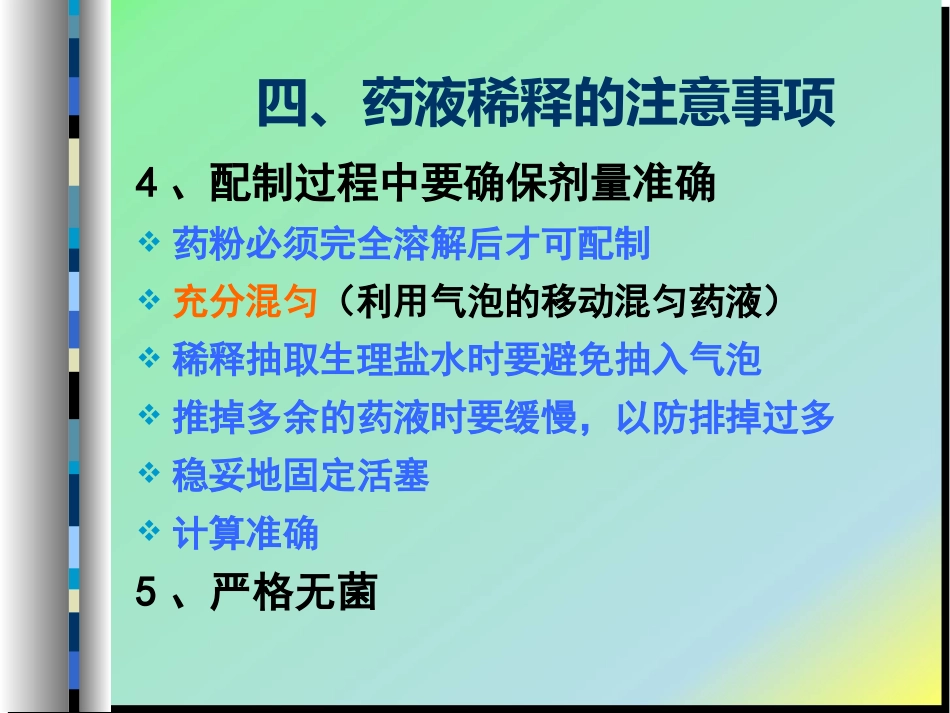 四、药液稀释的注意事项

4、配制过程中要确保剂量准确

❖ 药粉必须完全溶解后才可配制

❖ 充分混匀（利用气泡的移动混匀药液）

❖ 稀释抽取生理盐水时要避免抽入气泡

❖ 推掉多余的药液时要缓慢，以防排掉过多

❖ 稳妥地固定活塞

❖ 计算准确

5、严格无菌